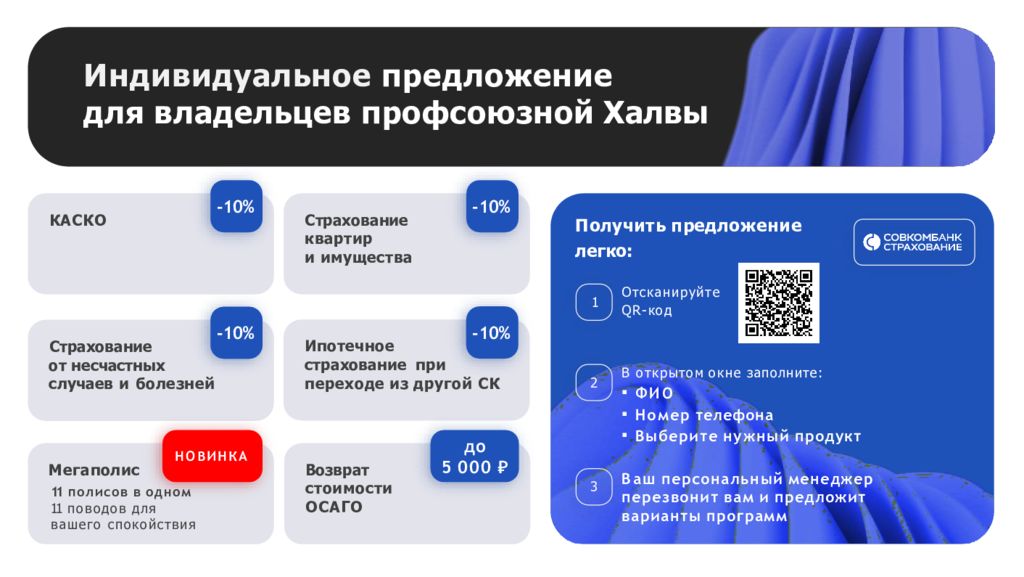 Индивидуальное предложение для владельцев профсоюзной Халвы

-10%
КАСКО

-10%
Страхование квартир и имущества

-10%
Страхование от несчастных случаев и болезней

-10%
Ипотечное страхование при переходе из другой СК

НОВИНКА
Мегаполис
11 полисов в одном
11 поводов для вашего спокойствия

до 5 000 ₽
Возврат стоимости ОСАГО

Получить предложение легко:

СОВКОМБАНК СТРАХОВАНИЕ

1 Отсканируйте QR-код

2 В открытом окне заполните:
▪ ФИО
▪ Номер телефона
▪ Выберите нужный продукт

3 Ваш персональный менеджер перезвонит вам и предложит варианты программ